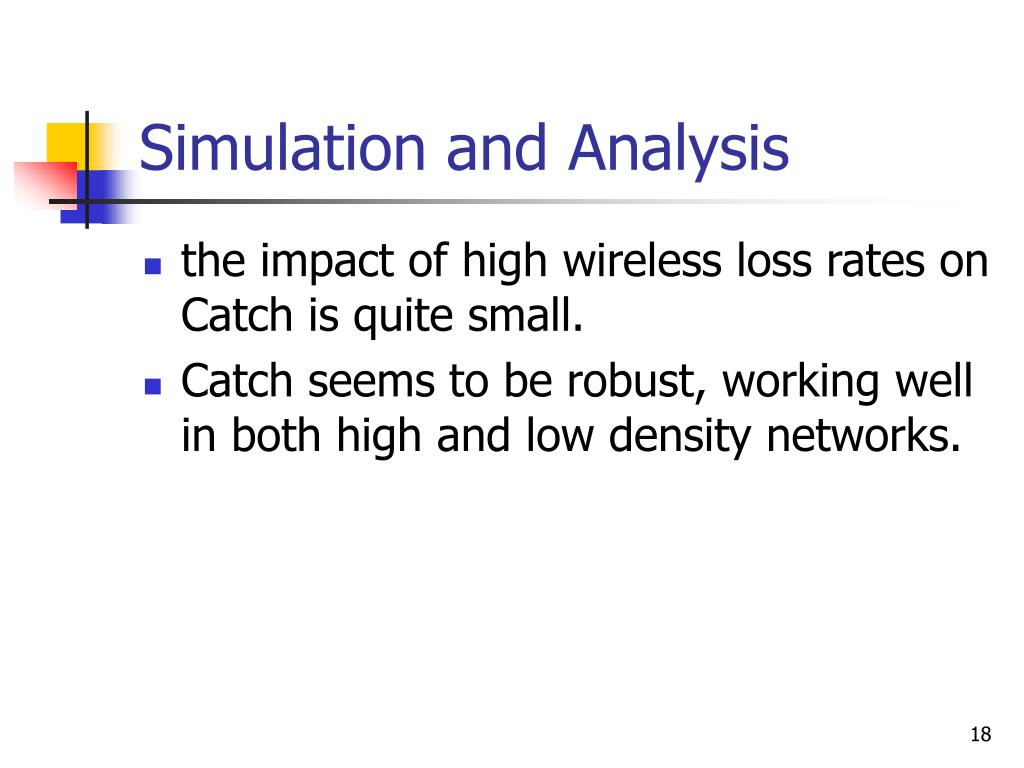 Simulation and Analysis

- the impact of high wireless loss rates on Catch is quite small.
- Catch seems to be robust, working well in both high and low density networks.

18